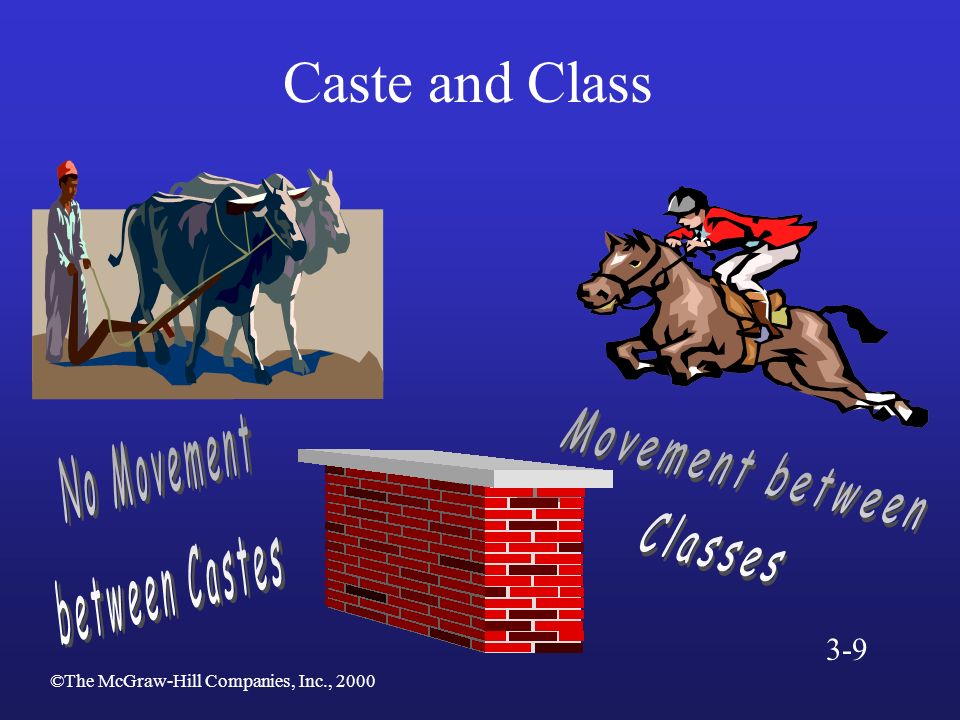 Caste and Class

No Movement between Castes

Movement between Classes

3-9

©The McGraw-Hill Companies, Inc., 2000